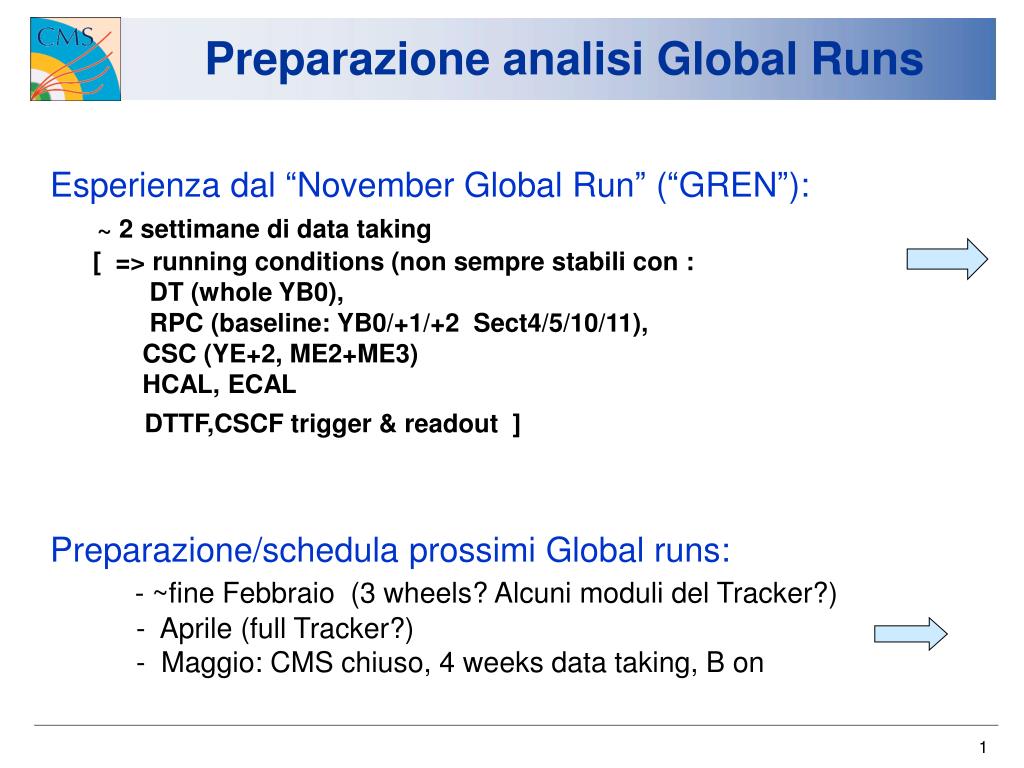 CMS

Preparazione analisi Global Runs

Esperienza dal “November Global Run” (“GREN”):
~ 2 settimane di data taking
[ => running conditions (non sempre stabili con :
DT (whole YB0),
RPC (baseline: YB0/+1/+2 Sect4/5/10/11),
CSC (YE+2, ME2+ME3)
HCAL, ECAL
DTTF,CSCF trigger & readout ]

Preparazione/schedula prossimi Global runs:
- ~fine Febbraio (3 wheels? Alcuni moduli del Tracker?)
- Aprile (full Tracker?)
- Maggio: CMS chiuso, 4 weeks data taking, B on

1